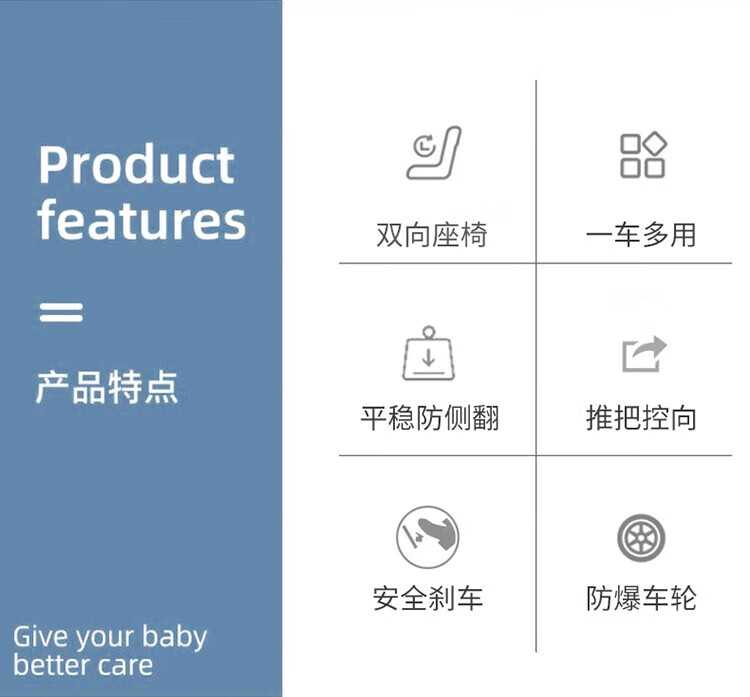 Product features

产品特点

Give your baby better care

双向座椅

一车多用

平稳防侧翻

推把控向

安全刹车

防爆车轮